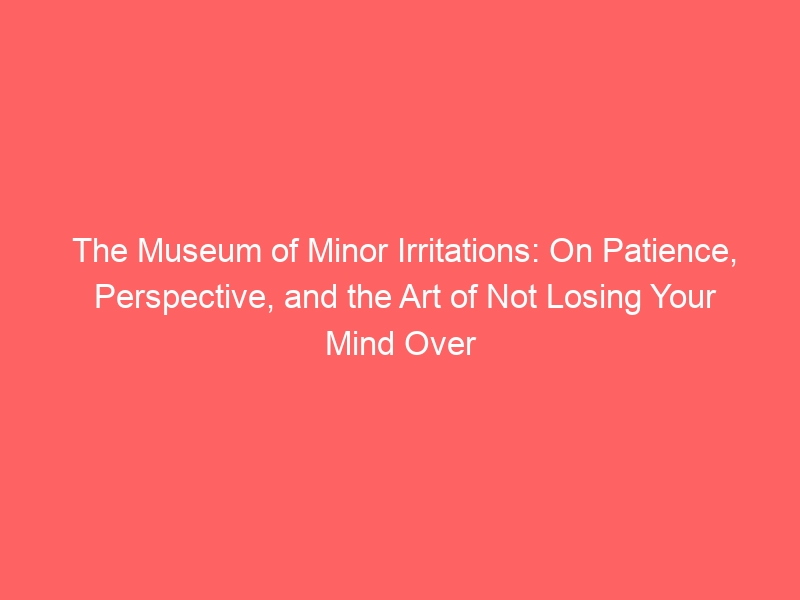 The Museum of Minor Irritations: On Patience, Perspective, and the Art of Not Losing Your Mind Over